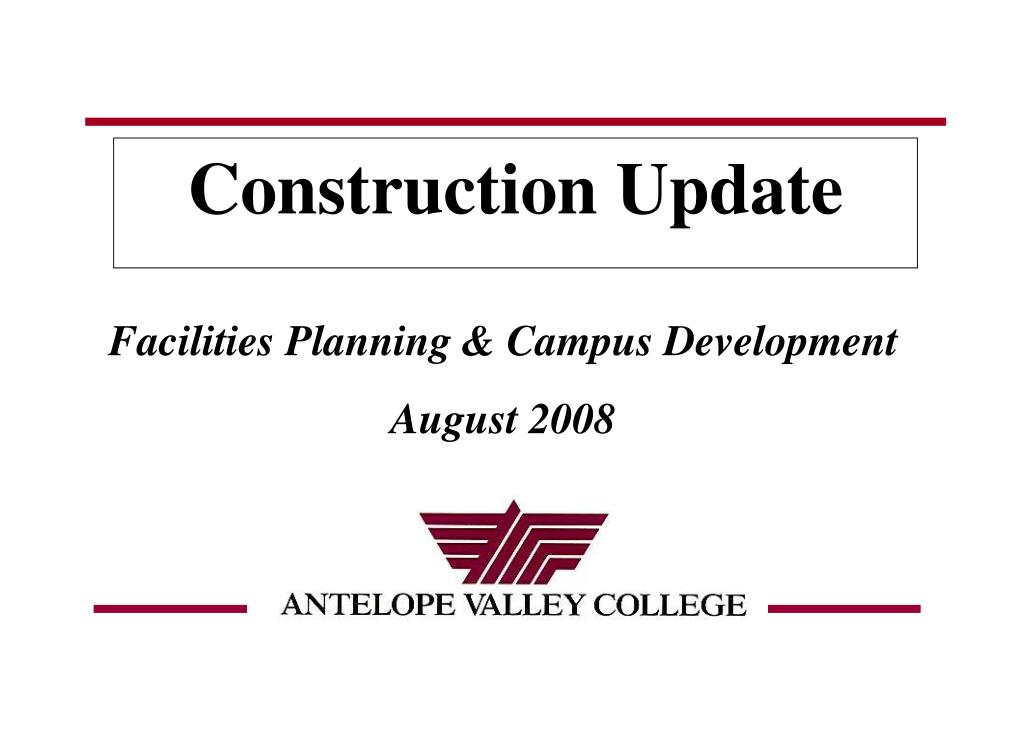 Construction Update

Facilities Planning & Campus Development

August 2008

ANTELOPE VALLEY COLLEGE